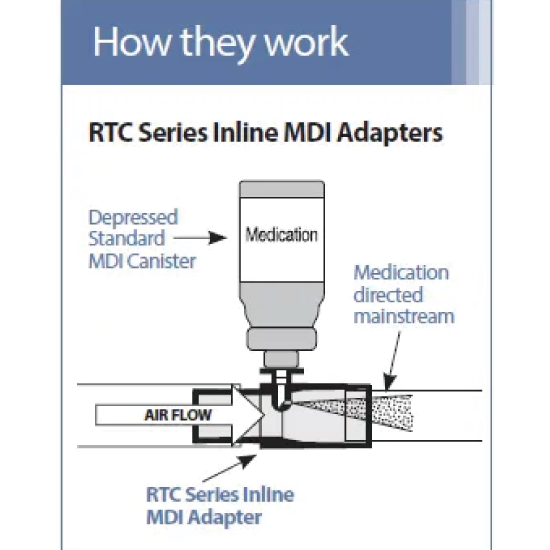 How they work

RTC Series Inline MDI Adapters

Depressed Standard MDI Canister

Medication

Medication directed mainstream

AIR FLOW

RTC Series Inline MDI Adapter